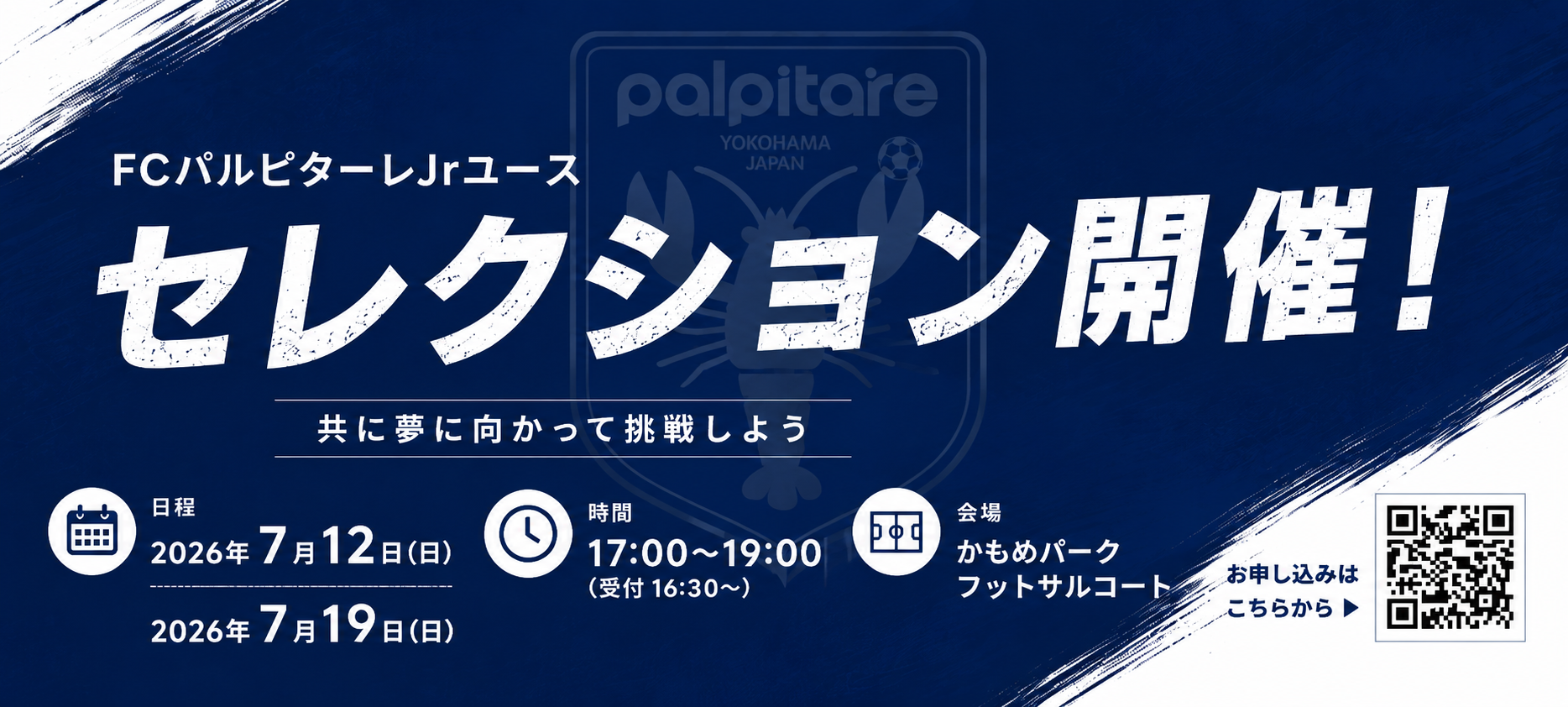 palpitare
YOKOHAMA
JAPAN

FCパルピターレJrユース

セレクション開催！

共に夢に向かって挑戦しよう

日程
2026年 7月12日(日)
2026年 7月19日(日)

時間
17:00〜19:00
(受付 16:30〜)

会場
かもめパーク
フットサルコート

お申し込みは
こちらから ▶